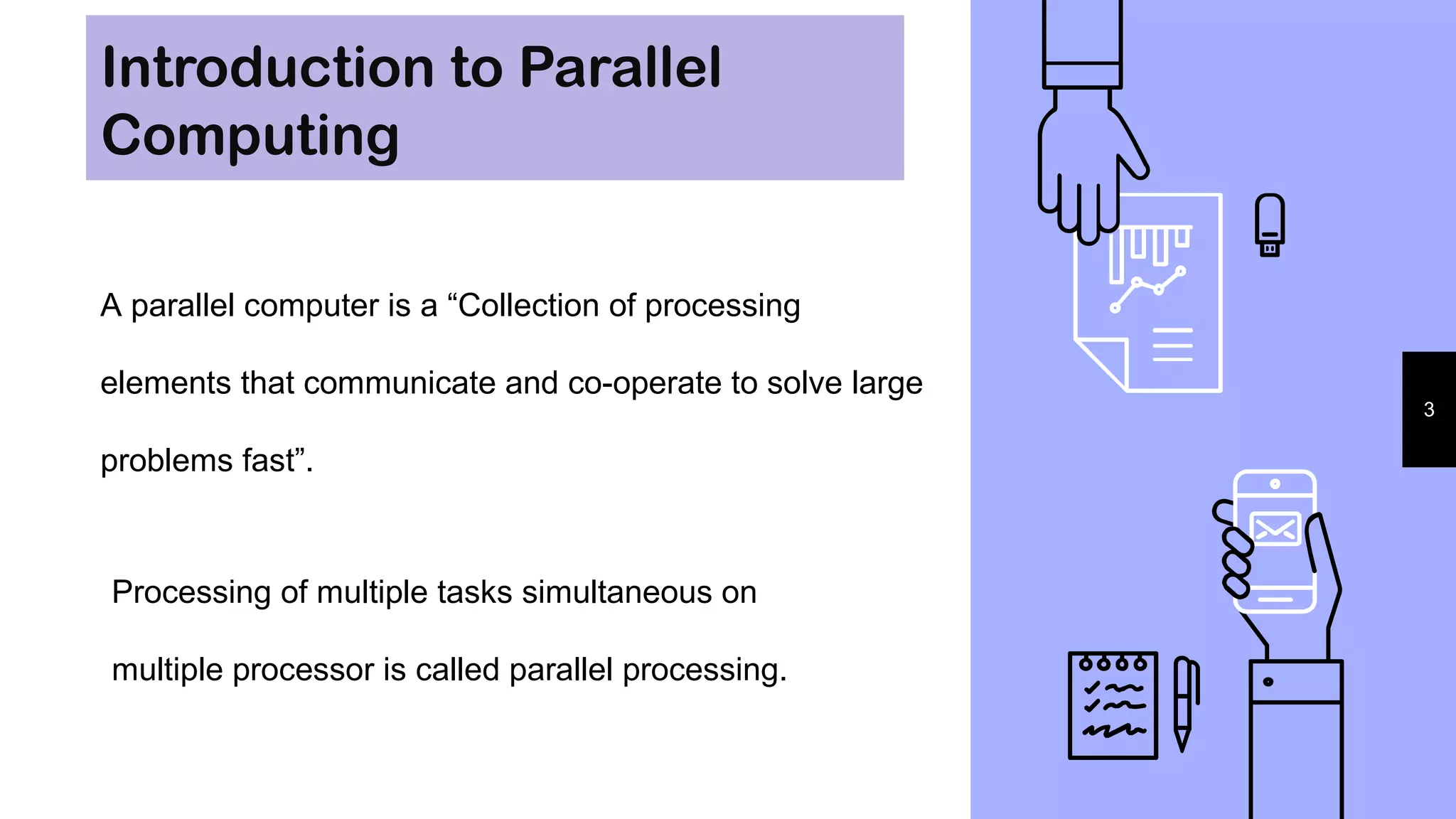 Introduction to Parallel Computing

A parallel computer is a “Collection of processing elements that communicate and co-operate to solve large problems fast”.

Processing of multiple tasks simultaneous on multiple processor is called parallel processing.

3